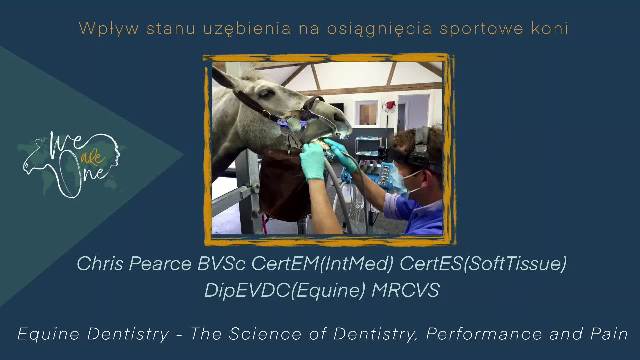 Wpływ stanu uzębienia na osiągnięcia sportowe koni

We are One

Chris Pearce BVSc CertEM(IntMed) CertES(SoftTissue) DipEVDC(Equine) MRCVS

Equine Dentistry - The Science of Dentistry, Performance and Pain